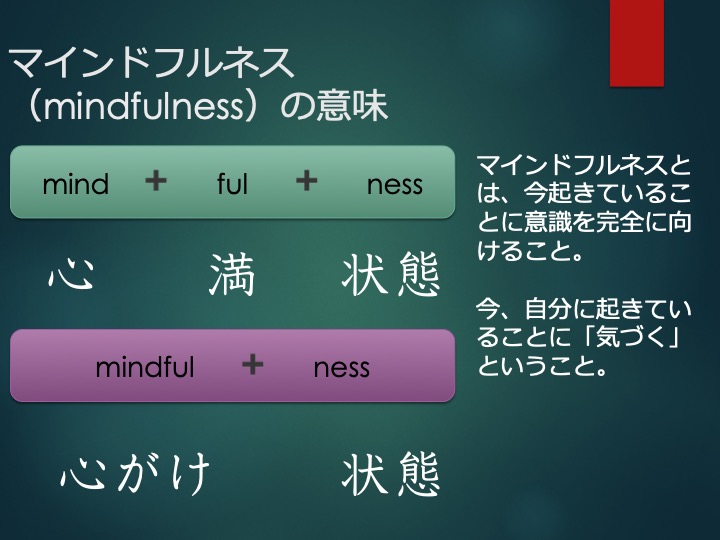 マインドフルネス（mindfulness）の意味

mind + ful + ness

心 満 状態

mindful + ness

心がけ 状態

マインドフルネスとは、今起きていることに意識を完全に向けること。

今、自分に起きていることに「気づく」ということ。